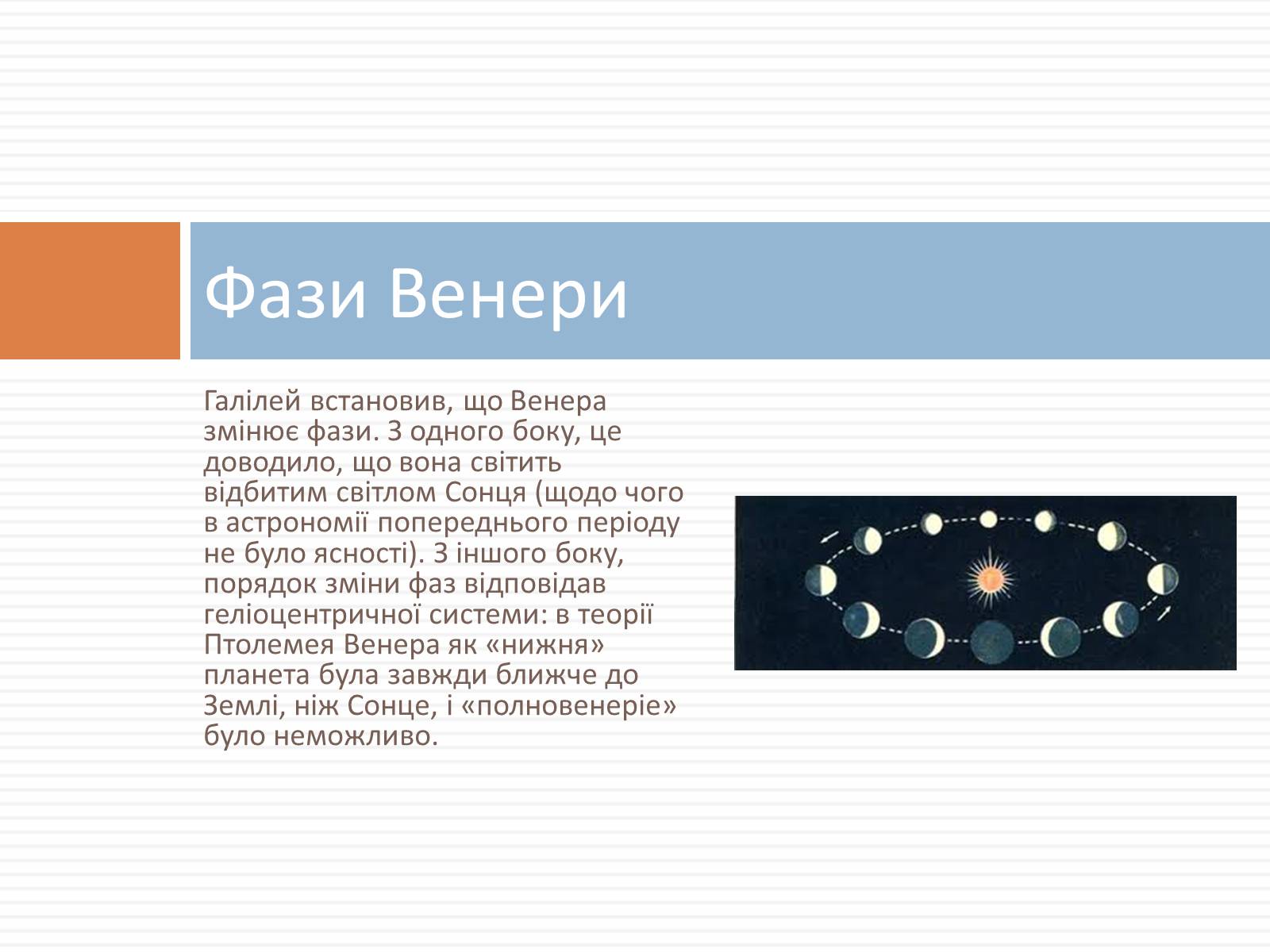 Фази Венери

Галілей встановив, що Венера змінює фази. З одного боку, це доводило, що вона світить відбитим світлом Сонця (щодо чого в астрономії попереднього періоду не було ясності). З іншого боку, порядок зміни фаз відповідав геліоцентричної системи: в теорії Птолемея Венера як «нижня» планета була завжди ближче до Землі, ніж Сонце, і «полновенеріе» було неможливо.